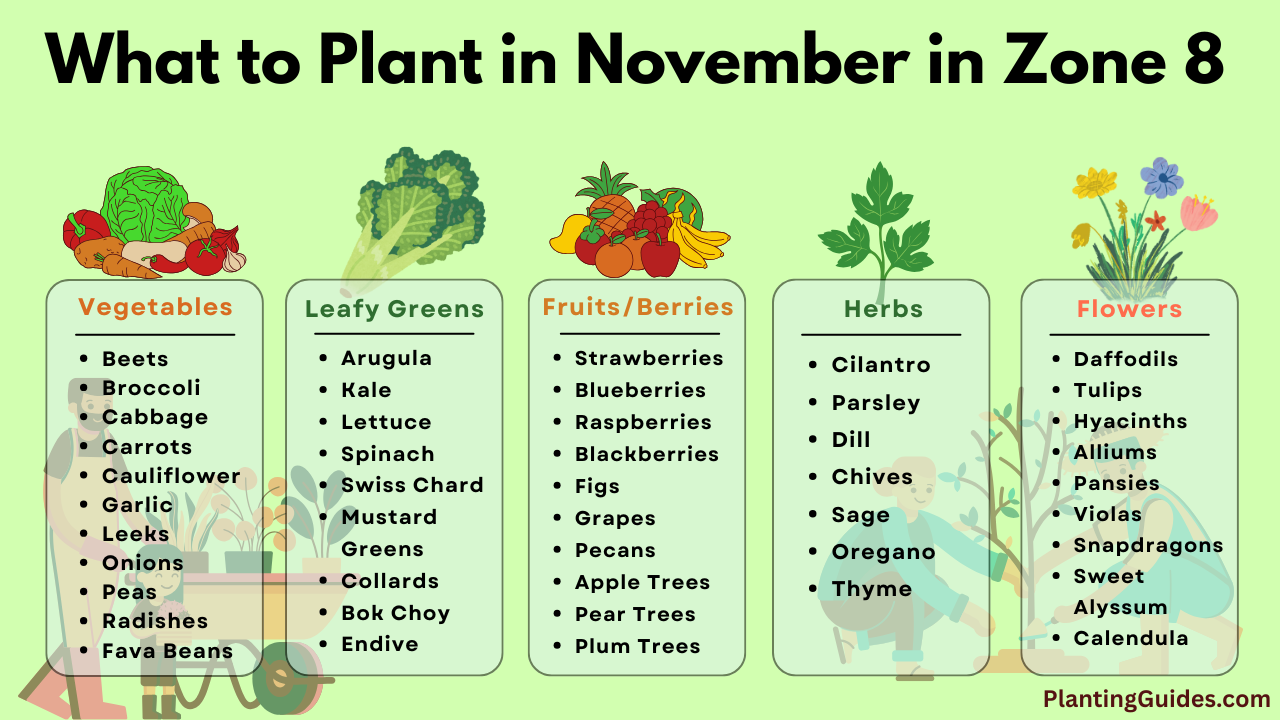 What to Plant in November in Zone 8

Vegetables
- Beets
- Broccoli
- Cabbage
- Carrots
- Cauliflower
- Garlic
- Leeks
- Onions
- Peas
- Radishes
- Fava Beans

Leafy Greens
- Arugula
- Kale
- Lettuce
- Spinach
- Swiss Chard
- Mustard Greens
- Collards
- Bok Choy
- Endive

Fruits/Berries
- Strawberries
- Blueberries
- Raspberries
- Blackberries
- Figs
- Grapes
- Pecans
- Apple Trees
- Pear Trees
- Plum Trees

Herbs
- Cilantro
- Parsley
- Dill
- Chives
- Sage
- Oregano
- Thyme

Flowers
- Daffodils
- Tulips
- Hyacinths
- Alliums
- Pansies
- Violas
- Snapdragons
- Sweet Alyssum
- Calendula

PlantingGuides.com